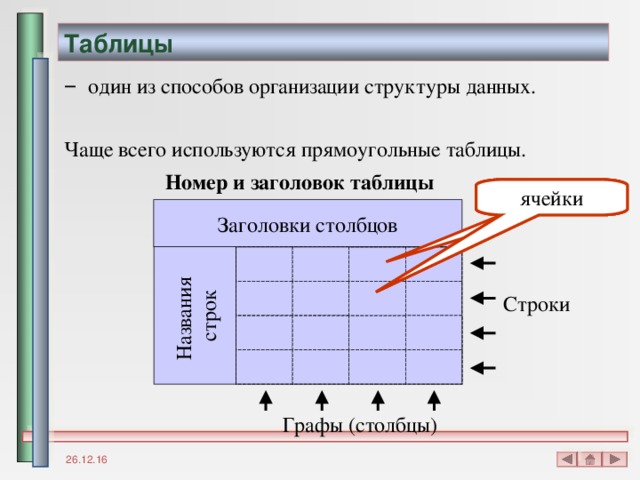 Таблицы

– один из способов организации структуры данных.

Чаще всего используются прямоугольные таблицы.

Номер и заголовок таблицы

ячейки

Заголовки столбцов

Названия строк

Строки

Графы (столбцы)

26.12.16